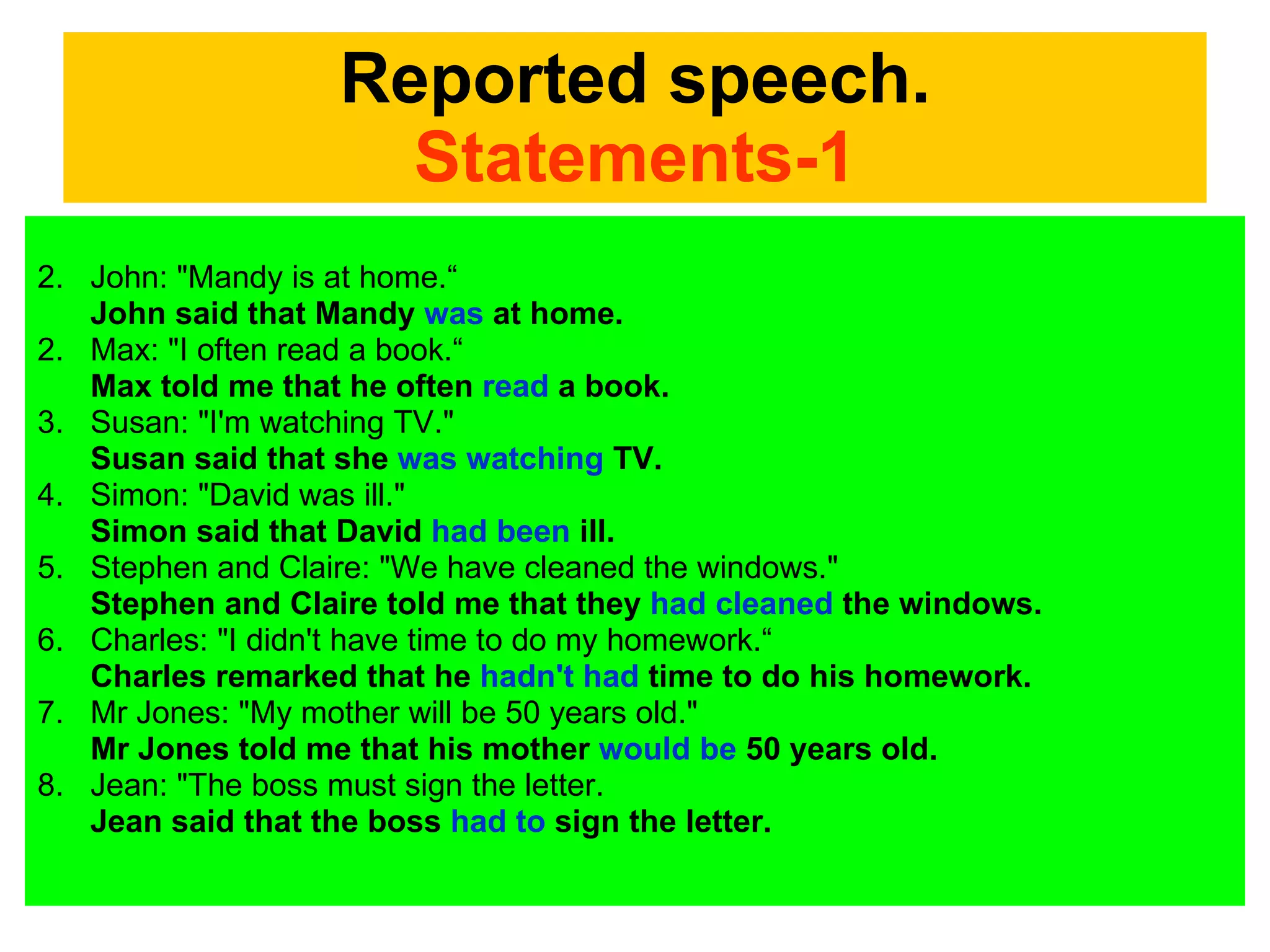 Reported speech.
Statements-1

2. John: "Mandy is at home.“
John said that Mandy was at home.
2. Max: "I often read a book.“
Max told me that he often read a book.
3. Susan: "I'm watching TV."
Susan said that she was watching TV.
4. Simon: "David was ill."
Simon said that David had been ill.
5. Stephen and Claire: "We have cleaned the windows."
Stephen and Claire told me that they had cleaned the windows.
6. Charles: "I didn't have time to do my homework.“
Charles remarked that he hadn't had time to do his homework.
7. Mr Jones: "My mother will be 50 years old."
Mr Jones told me that his mother would be 50 years old.
8. Jean: "The boss must sign the letter.
Jean said that the boss had to sign the letter.